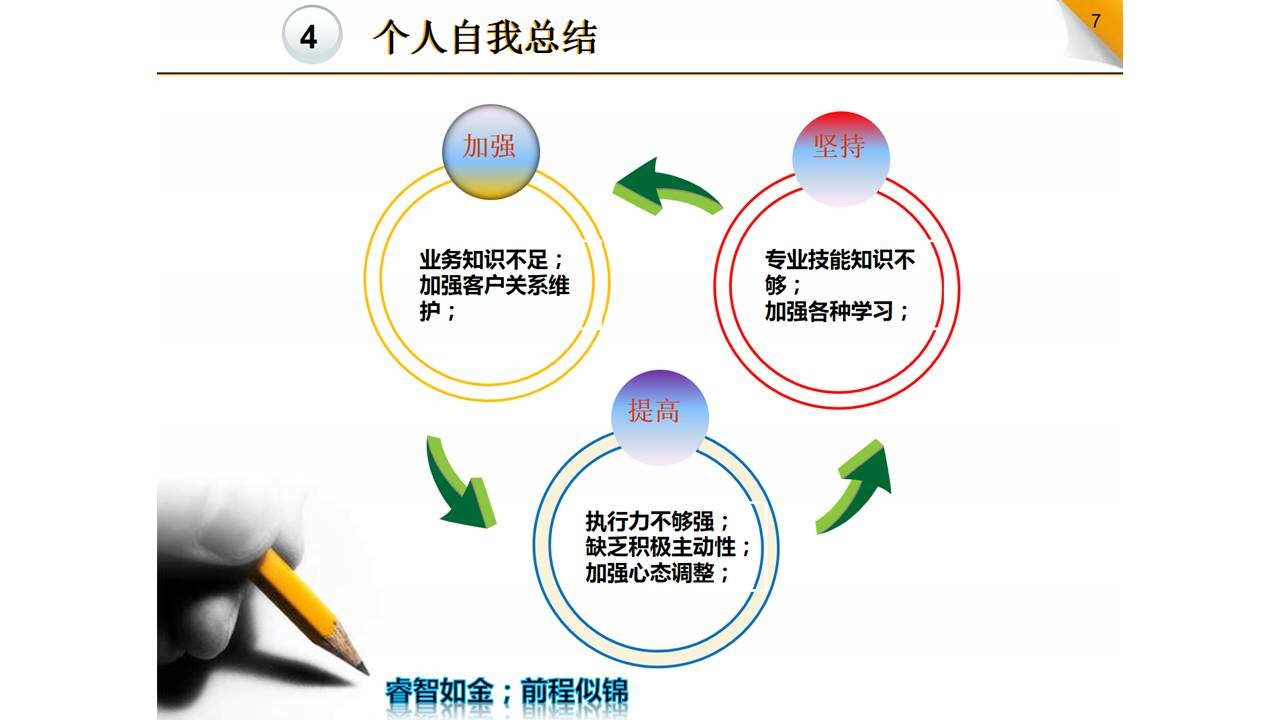 4 个人自我总结

7

加强

业务知识不足；
加强客户关系维护；

坚持

专业技能知识不够；
加强各种学习；

提高

执行力不够强；
缺乏积极主动性；
加强心态调整；

睿智如金；前程似锦